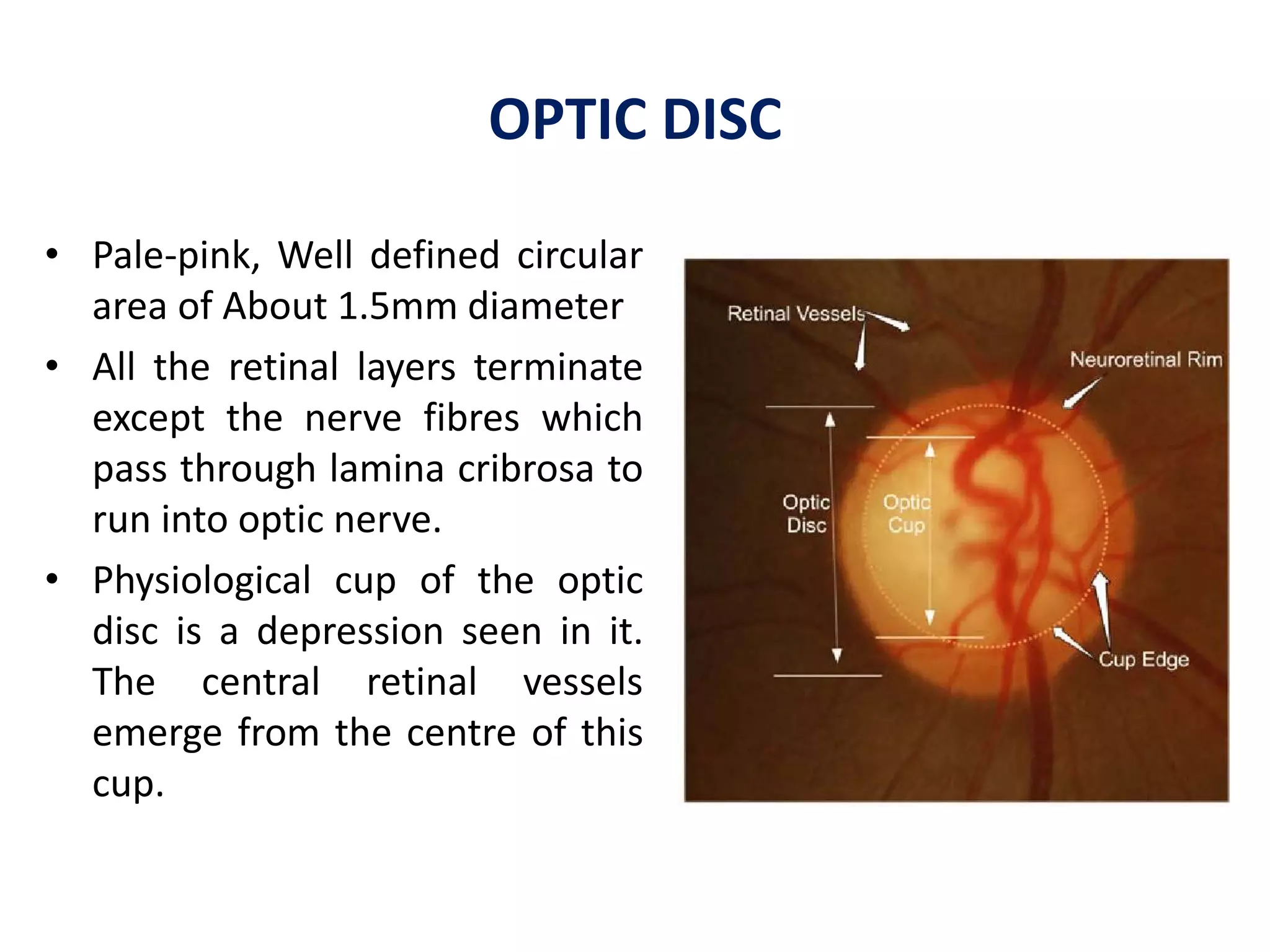 OPTIC DISC

• Pale-pink, Well defined circular area of About 1.5mm diameter
• All the retinal layers terminate except the nerve fibres which pass through lamina cribrosa to run into optic nerve.
• Physiological cup of the optic disc is a depression seen in it. The central retinal vessels emerge from the centre of this cup.

Retinal Vessels
Neuroretinal Rim
Optic Disc
Optic Cup
Cup Edge